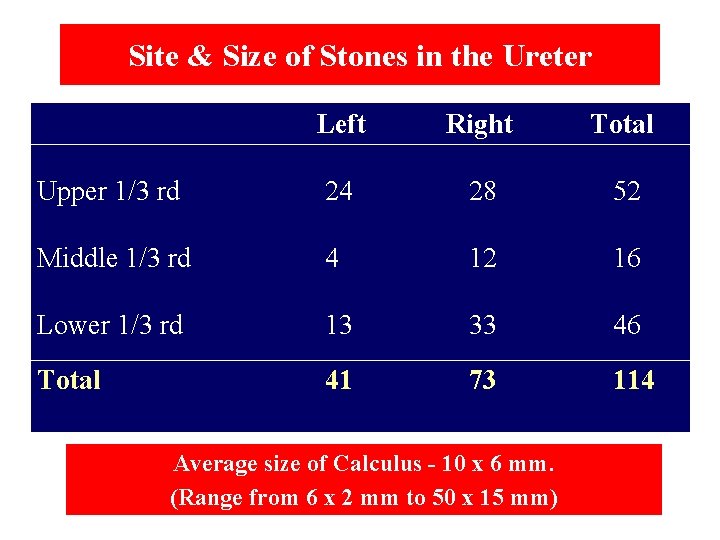 Site & Size of Stones in the Ureter

| | Left | Right | Total |
|---|---|---|---|
| Upper 1/3 rd | 24 | 28 | 52 |
| Middle 1/3 rd | 4 | 12 | 16 |
| Lower 1/3 rd | 13 | 33 | 46 |
| Total | 41 | 73 | 114 |

Average size of Calculus - 10 x 6 mm.
(Range from 6 x 2 mm to 50 x 15 mm)